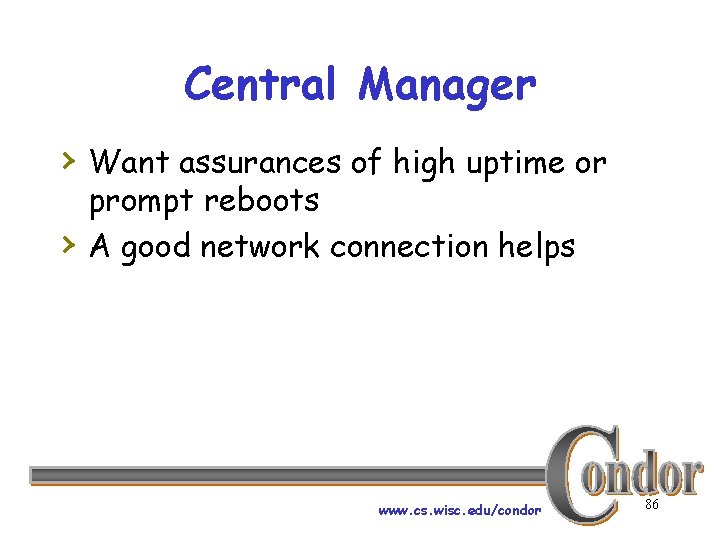 Central Manager

› Want assurances of high uptime or prompt reboots

› A good network connection helps

www.cs.wisc.edu/condor

Condor

86